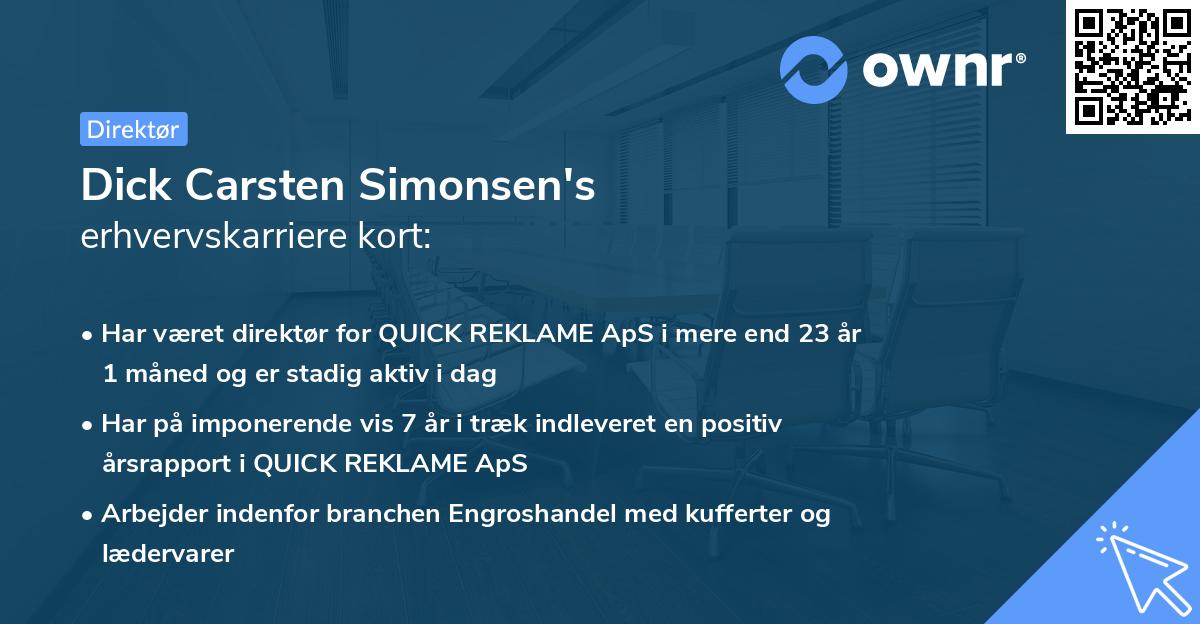 ownr®

Direktør

Dick Carsten Simonsen's
erhvervskarriere kort:

• Har været direktør for QUICK REKLAME ApS i mere end 23 år 1 måned og er stadig aktiv i dag

• Har på imponerende vis 7 år i træk indleveret en positiv årsrapport i QUICK REKLAME ApS

• Arbejder indenfor branchen Engroshandel med kufferter og lædervarer